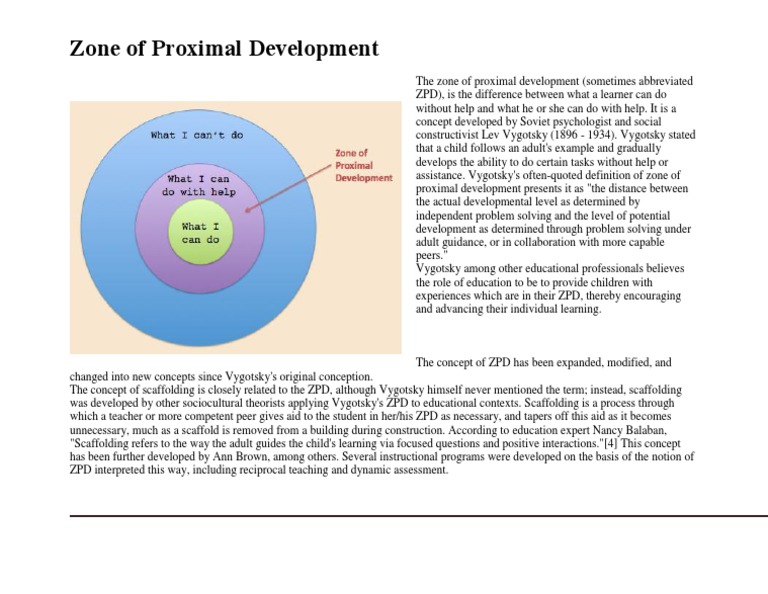 Zone of Proximal Development

What I can't do

What I can do with help

What I can do

Zone of Proximal Development

The zone of proximal development (sometimes abbreviated ZPD), is the difference between what a learner can do without help and what he or she can do with help. It is a concept developed by Soviet psychologist and social constructivist Lev Vygotsky (1896 - 1934). Vygotsky stated that a child follows an adult's example and gradually develops the ability to do certain tasks without help or assistance. Vygotsky's often-quoted definition of zone of proximal development presents it as "the distance between the actual developmental level as determined by independent problem solving and the level of potential development as determined through problem solving under adult guidance, or in collaboration with more capable peers."
Vygotsky among other educational professionals believes the role of education to be to provide children with experiences which are in their ZPD, thereby encouraging and advancing their individual learning.

The concept of ZPD has been expanded, modified, and changed into new concepts since Vygotsky's original conception.
The concept of scaffolding is closely related to the ZPD, although Vygotsky himself never mentioned the term; instead, scaffolding was developed by other sociocultural theorists applying Vygotsky's ZPD to educational contexts. Scaffolding is a process through which a teacher or more competent peer gives aid to the student in her/his ZPD as necessary, and tapers off this aid as it becomes unnecessary, much as a scaffold is removed from a building during construction. According to education expert Nancy Balaban, "Scaffolding refers to the way the adult guides the child's learning via focused questions and positive interactions."[4] This concept has been further developed by Ann Brown, among others. Several instructional programs were developed on the basis of the notion of ZPD interpreted this way, including reciprocal teaching and dynamic assessment.